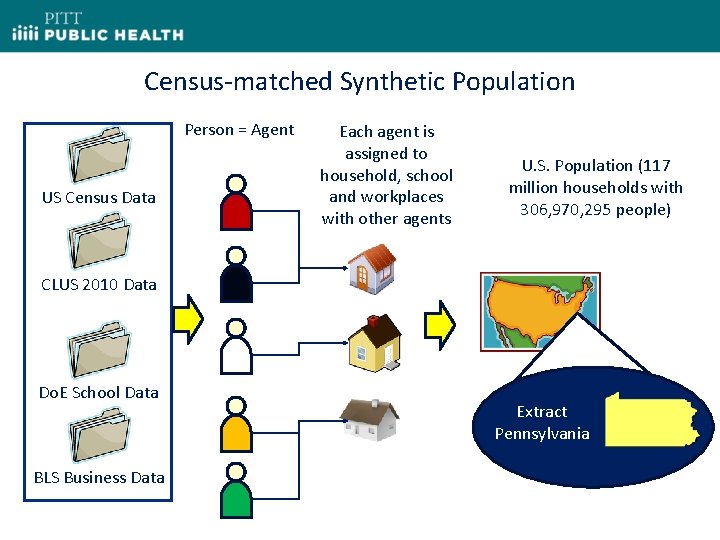 PITT
PUBLIC HEALTH

Census-matched Synthetic Population

US Census Data

CLUS 2010 Data

DoE School Data

BLS Business Data

Person = Agent

Each agent is assigned to household, school and workplaces with other agents

U.S. Population (117 million households with 306,970,295 people)

Extract Pennsylvania